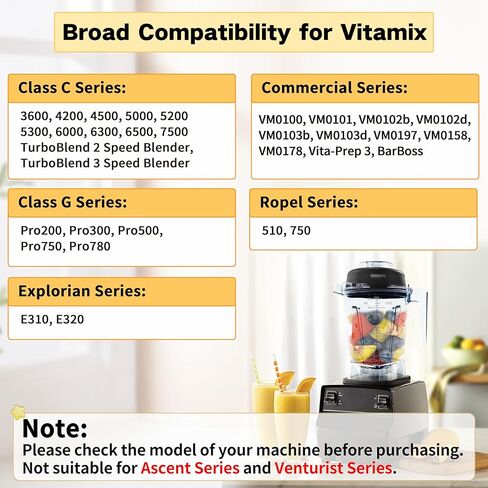 Broad Compatibility for Vitamix

Class C Series:

3600, 4200, 4500, 5000, 5200 5300, 6000, 6300, 6500, 7500 TurboBlend 2 Speed Blender, TurboBlend 3 Speed Blender

Class G Series:

Pro200, Pro300, Pro500, Pro750, Pro780

Explorian Series:

E310, E320

Commercial Series:

VM0100, VM0101, VM0102b, VM0102d, VM0103b, VM0103d, VM0197, VM0158, VM0178, Vita-Prep 3, BarBoss

Ropel Series:

510, 750

Note:
Please check the model of your machine before purchasing. Not suitable for Ascent Series and Venturist Series.